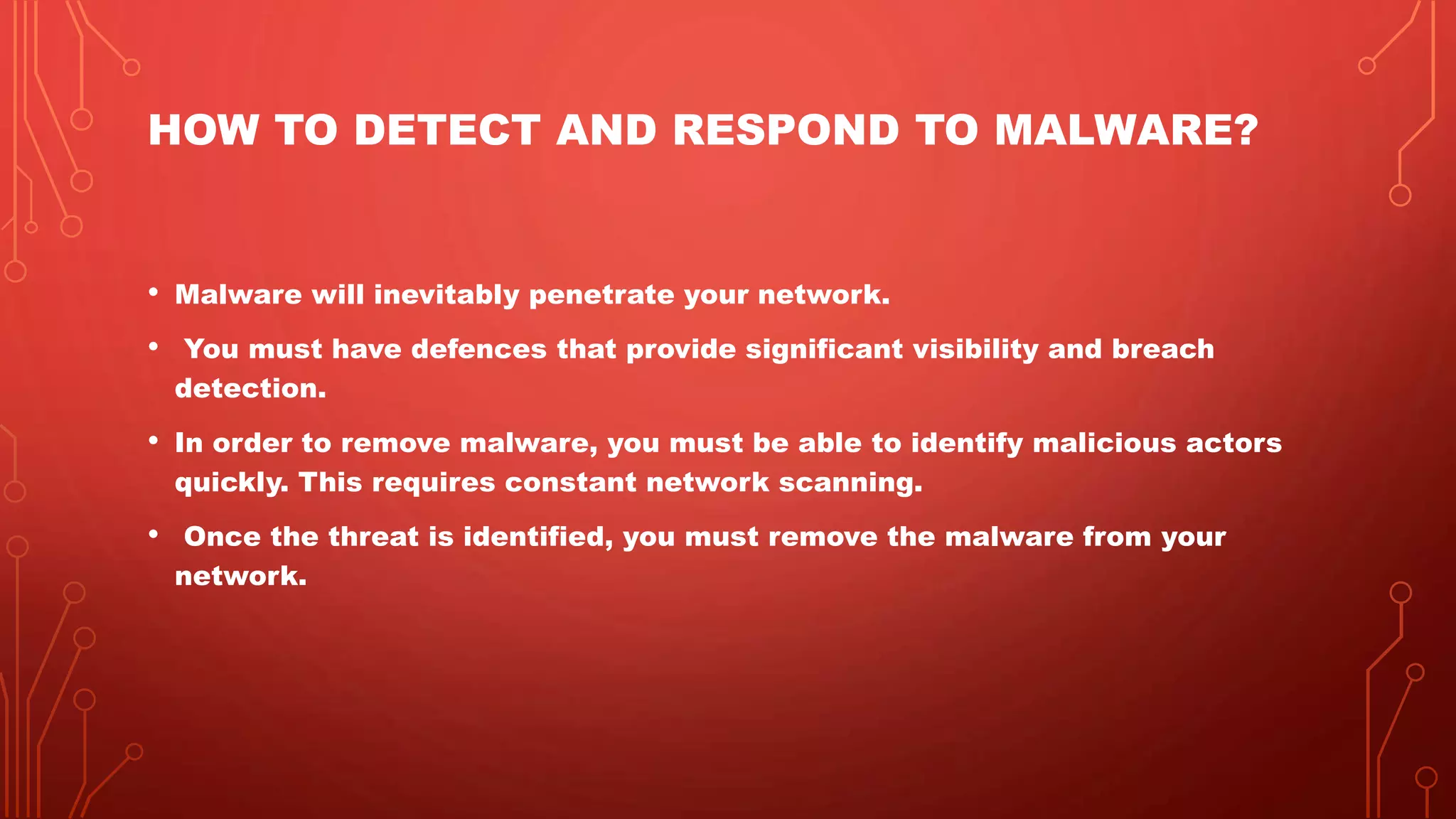 HOW TO DETECT AND RESPOND TO MALWARE?

• Malware will inevitably penetrate your network.

• You must have defences that provide significant visibility and breach detection.

• In order to remove malware, you must be able to identify malicious actors quickly. This requires constant network scanning.

• Once the threat is identified, you must remove the malware from your network.